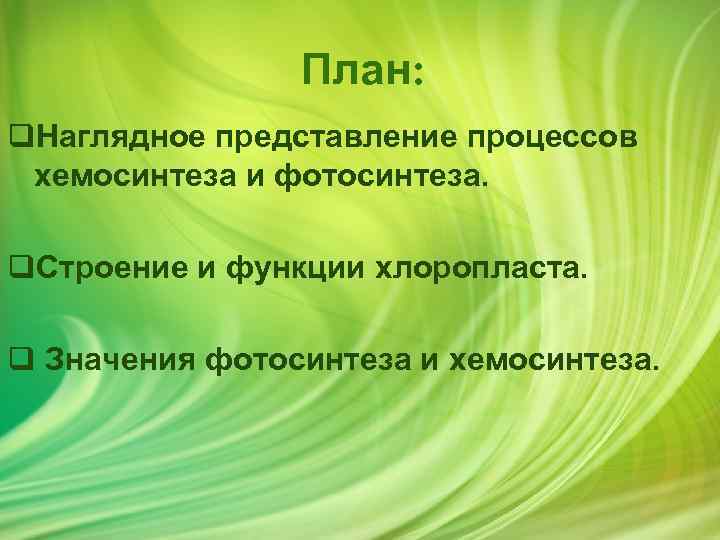 План:

❑Наглядное представление процессов хемосинтеза и фотосинтеза.

❑Строение и функции хлоропласта.

❑ Значения фотосинтеза и хемосинтеза.